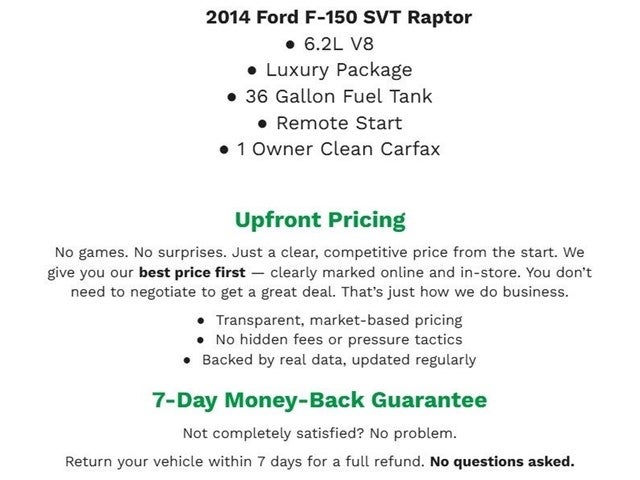 2014 Ford F-150 SVT Raptor
• 6.2L V8
• Luxury Package
• 36 Gallon Fuel Tank
• Remote Start
• 1 Owner Clean Carfax

Upfront Pricing

No games. No surprises. Just a clear, competitive price from the start. We give you our best price first — clearly marked online and in-store. You don't need to negotiate to get a great deal. That's just how we do business.

• Transparent, market-based pricing
• No hidden fees or pressure tactics
• Backed by real data, updated regularly

7-Day Money-Back Guarantee

Not completely satisfied? No problem.

Return your vehicle within 7 days for a full refund. No questions asked.